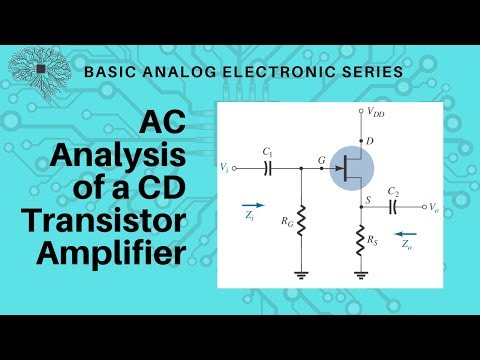 BASIC ANALOG ELECTRONIC SERIES

AC Analysis of a CD Transistor Amplifier

$V_{DD}$
$D$
$C_1$
$V_i$
$G$
$S$
$C_2$
$V_o$
$Z_i$
$R_G$
$R_S$
$Z_o$